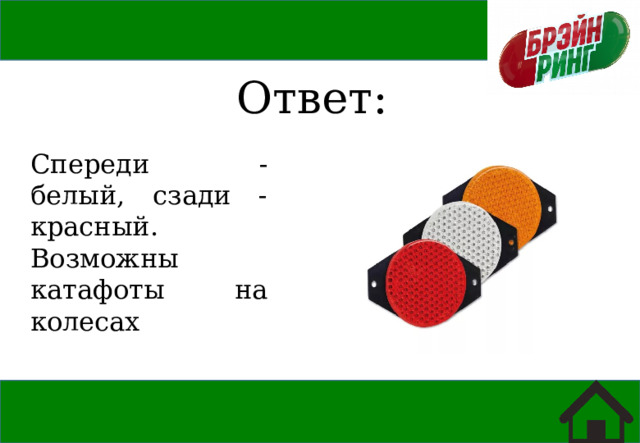 БРЭЙН РИНГ

Ответ:

Спереди - белый, сзади - красный. Возможны катафоты на колесах